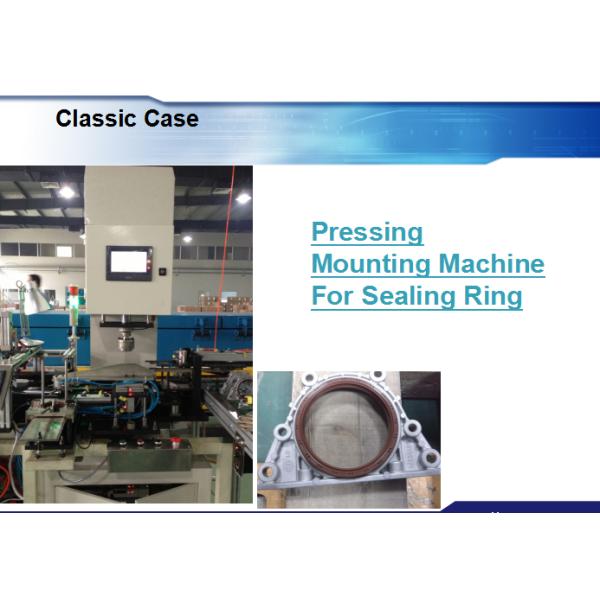 Classic Case

Pressing
Mounting Machine
For Sealing Ring